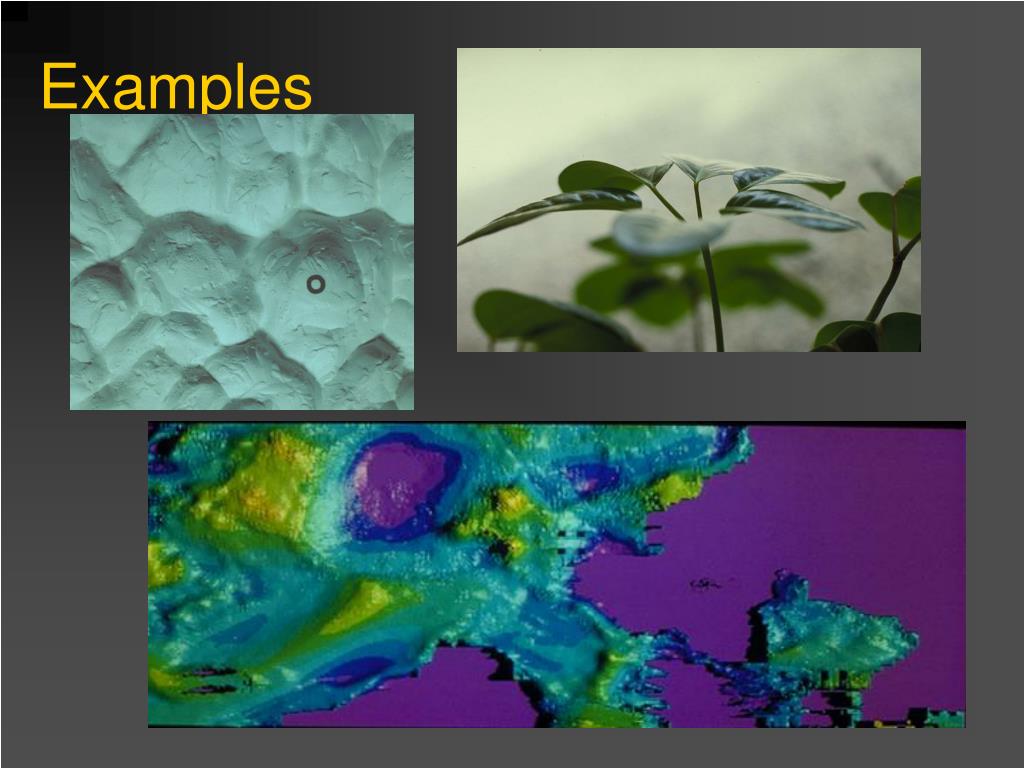 Examples